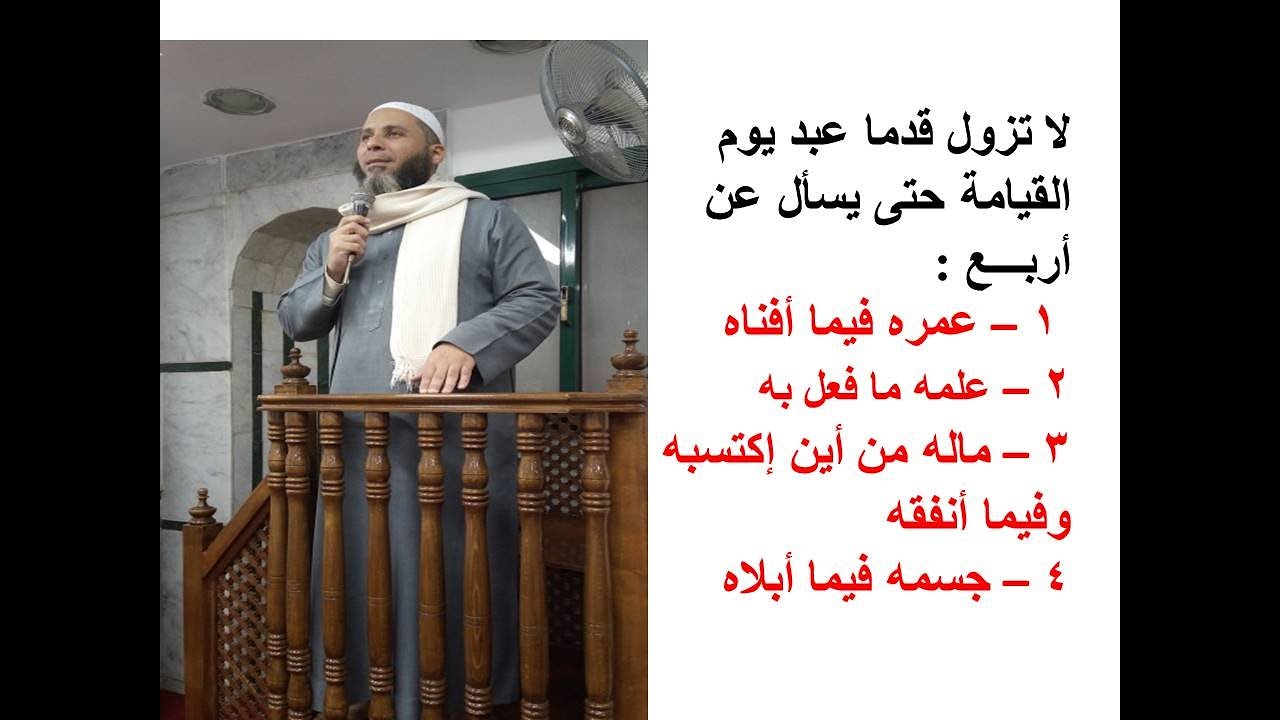 لا تزول قدما عبد يوم القيامة حتى يسأل عن أربـــع :

١ – عمره فيما أفناه

٢ – علمه ما فعل به

٣ – ماله من أين إكتسبه وفيما أنفقه

٤ – جسمه فيما أبلاه